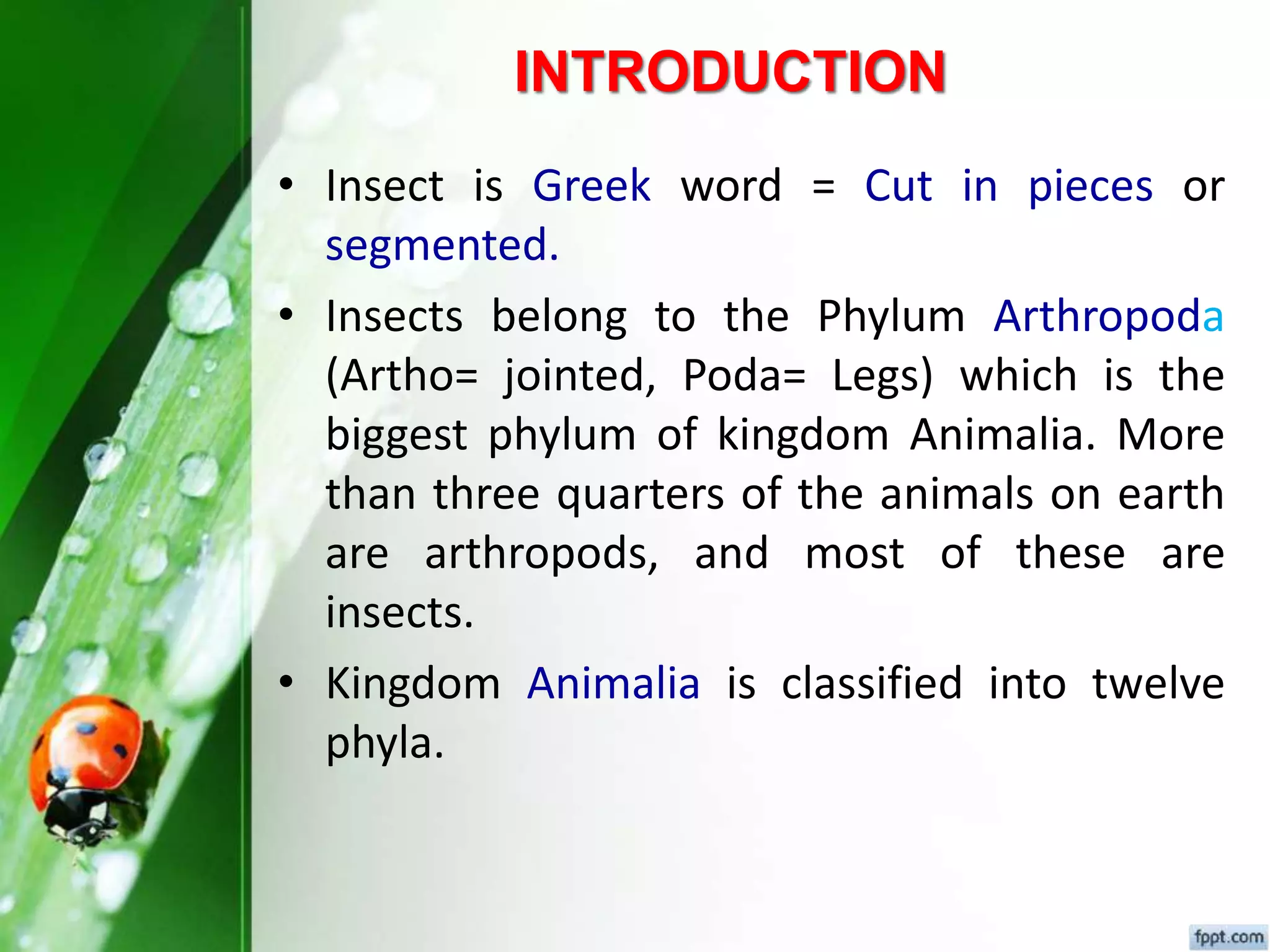 INTRODUCTION

• Insect is Greek word = Cut in pieces or segmented.

• Insects belong to the Phylum Arthropoda (Artho= jointed, Poda= Legs) which is the biggest phylum of kingdom Animalia. More than three quarters of the animals on earth are arthropods, and most of these are insects.

• Kingdom Animalia is classified into twelve phyla.

fppt.com